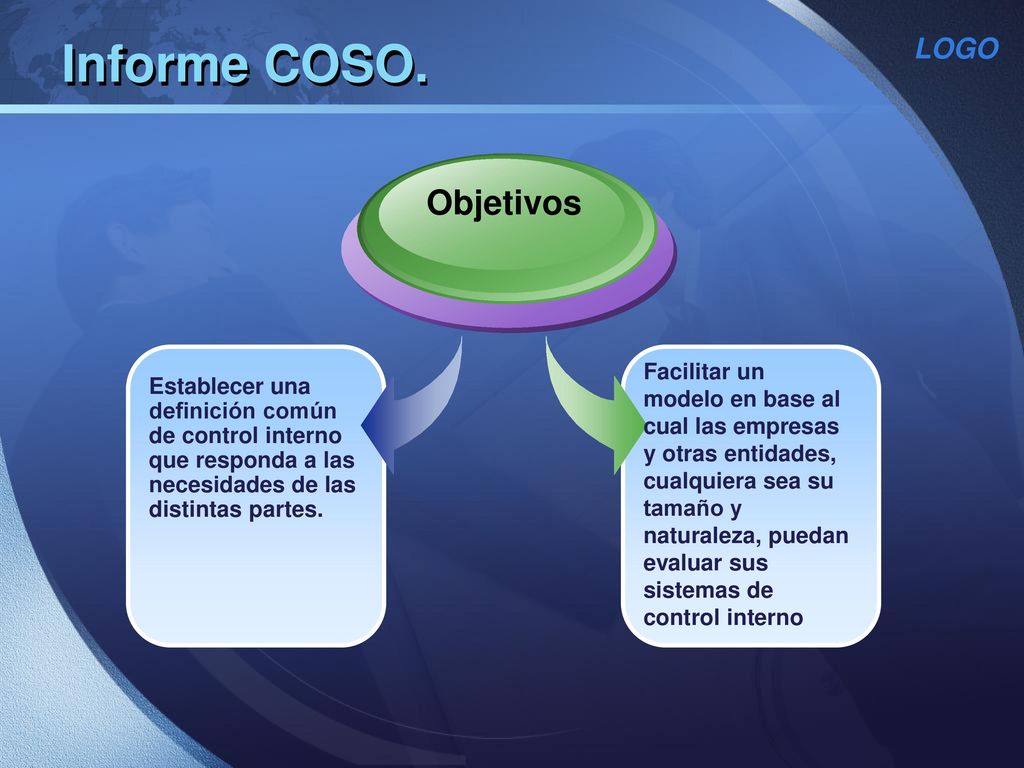 Informe COSO.

LOGO

Objetivos

Establecer una definición común de control interno que responda a las necesidades de las distintas partes.

Facilitar un modelo en base al cual las empresas y otras entidades, cualquiera sea su tamaño y naturaleza, puedan evaluar sus sistemas de control interno